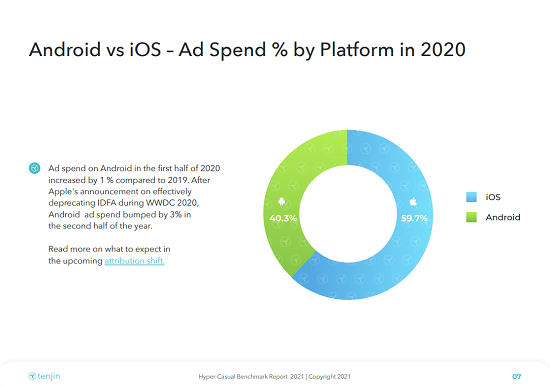 Android vs iOS – Ad Spend % by Platform in 2020

Ad spend on Android in the first half of 2020 increased by 1 % compared to 2019. After Apple's announcement on effectively deprecating IDFA during WWDC 2020, Android ad spend bumped by 3% in the second half of the year.

Read more on what to expect in the upcoming attribution shift.

40.3%

59.7%

iOS

Android

tenjin

Hyper-Casual Benchmark Report 2021 | Copyright 2021

07